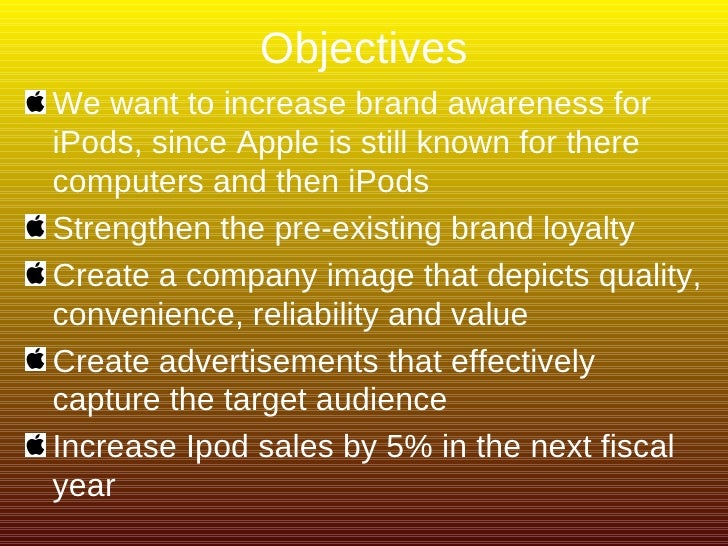 Objectives

We want to increase brand awareness for iPods, since Apple is still known for there computers and then iPods

Strengthen the pre-existing brand loyalty

Create a company image that depicts quality, convenience, reliability and value

Create advertisements that effectively capture the target audience

Increase Ipod sales by 5% in the next fiscal year